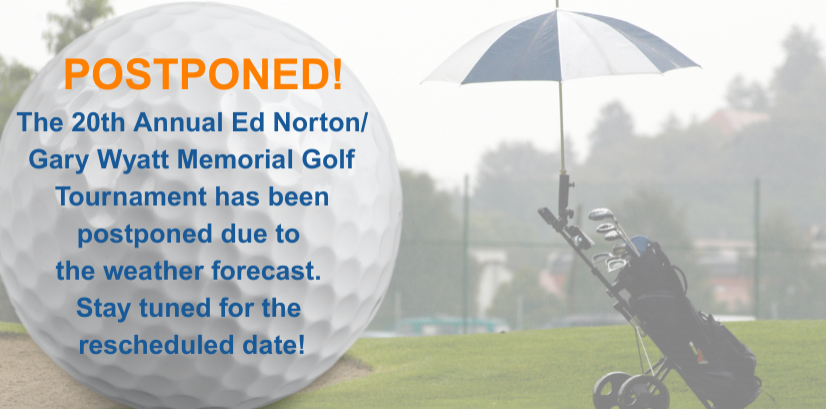 POSTPONED!

The 20th Annual Ed Norton/ Gary Wyatt Memorial Golf Tournament has been postponed due to the weather forecast. Stay tuned for the rescheduled date!